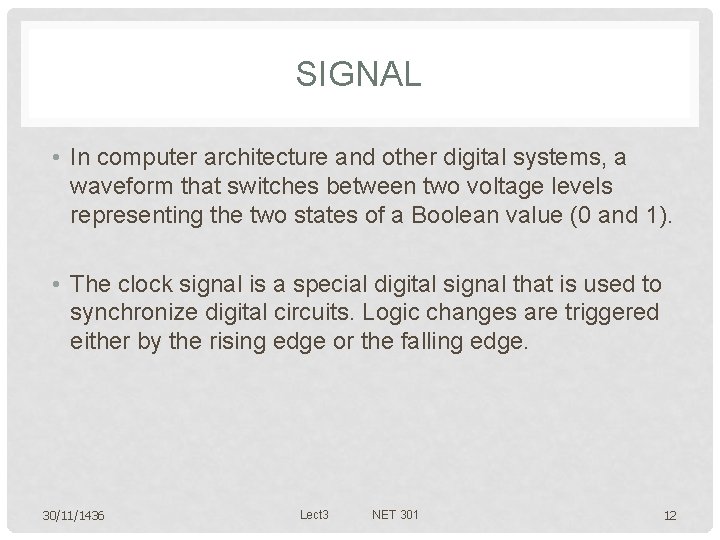 SIGNAL

• In computer architecture and other digital systems, a waveform that switches between two voltage levels representing the two states of a Boolean value (0 and 1).

• The clock signal is a special digital signal that is used to synchronize digital circuits. Logic changes are triggered either by the rising edge or the falling edge.

30/11/1436 Lect3 NET 301 12